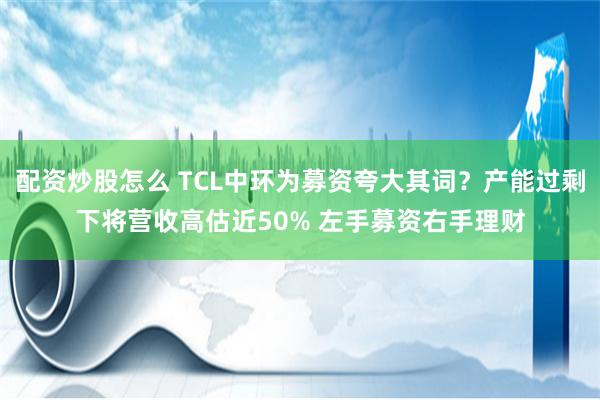 配资炒股怎么 TCL中环为募资夸大其词？产能过剩下将营收高估近50% 左手募资右手理财